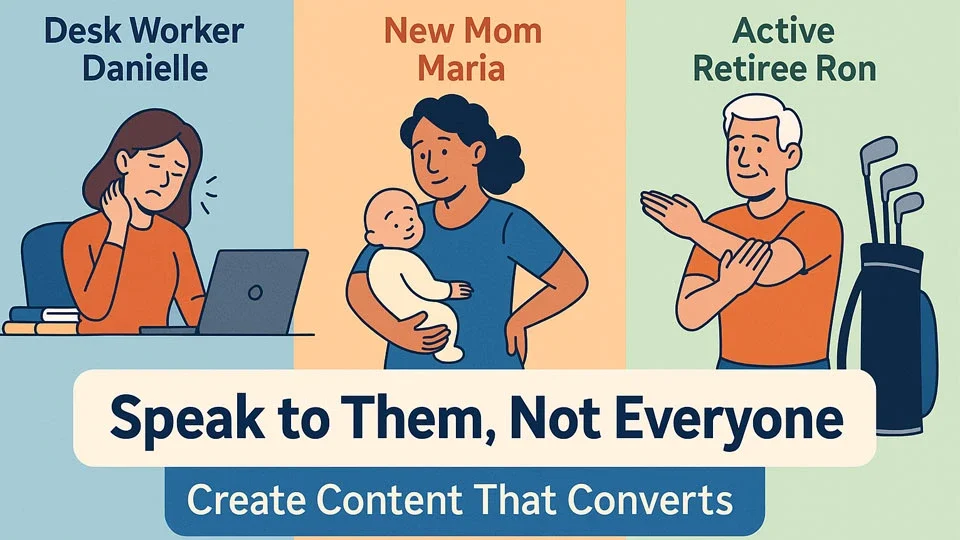 Desk Worker Danielle

New Mom Maria

Active Retiree Ron

Speak to Them, Not Everyone

Create Content That Converts